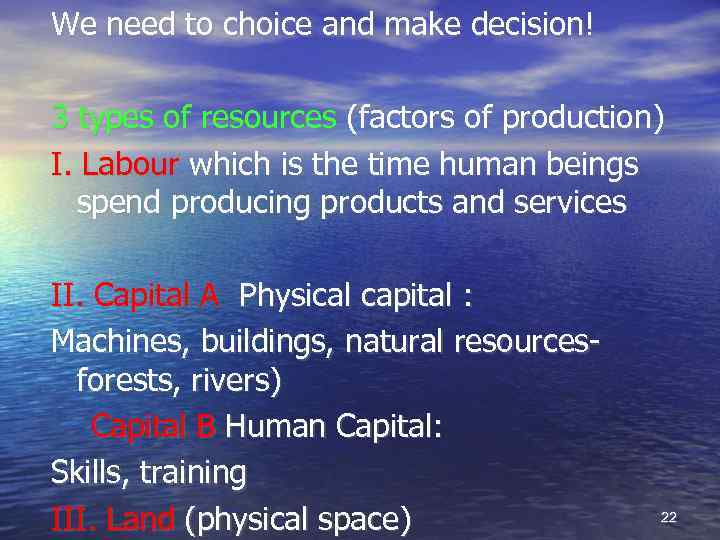 We need to choice and make decision!

3 types of resources (factors of production)

I. Labour which is the time human beings spend producing products and services

II. Capital A Physical capital :

Machines, buildings, natural resources-forests, rivers)

Capital B Human Capital:

Skills, training

III. Land (physical space)

22